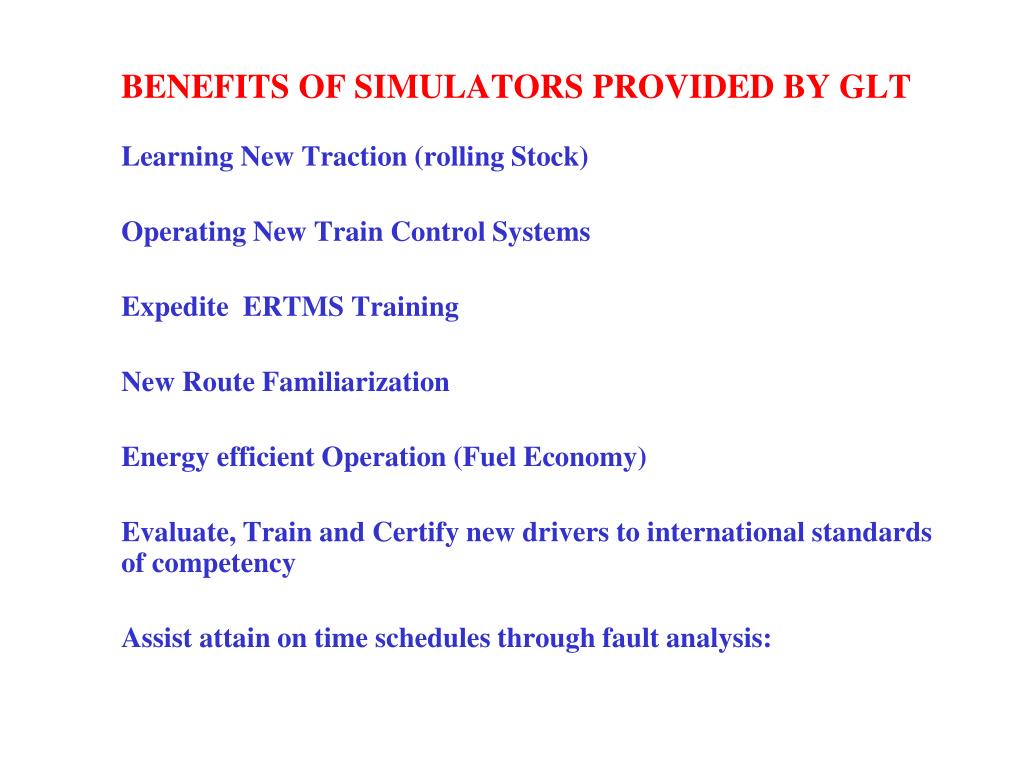 BENEFITS OF SIMULATORS PROVIDED BY GLT

Learning New Traction (rolling Stock)

Operating New Train Control Systems

Expedite  ERTMS Training

New Route Familiarization

Energy efficient Operation (Fuel Economy)

Evaluate, Train and Certify new drivers to international standards of competency

Assist attain on time schedules through fault analysis: